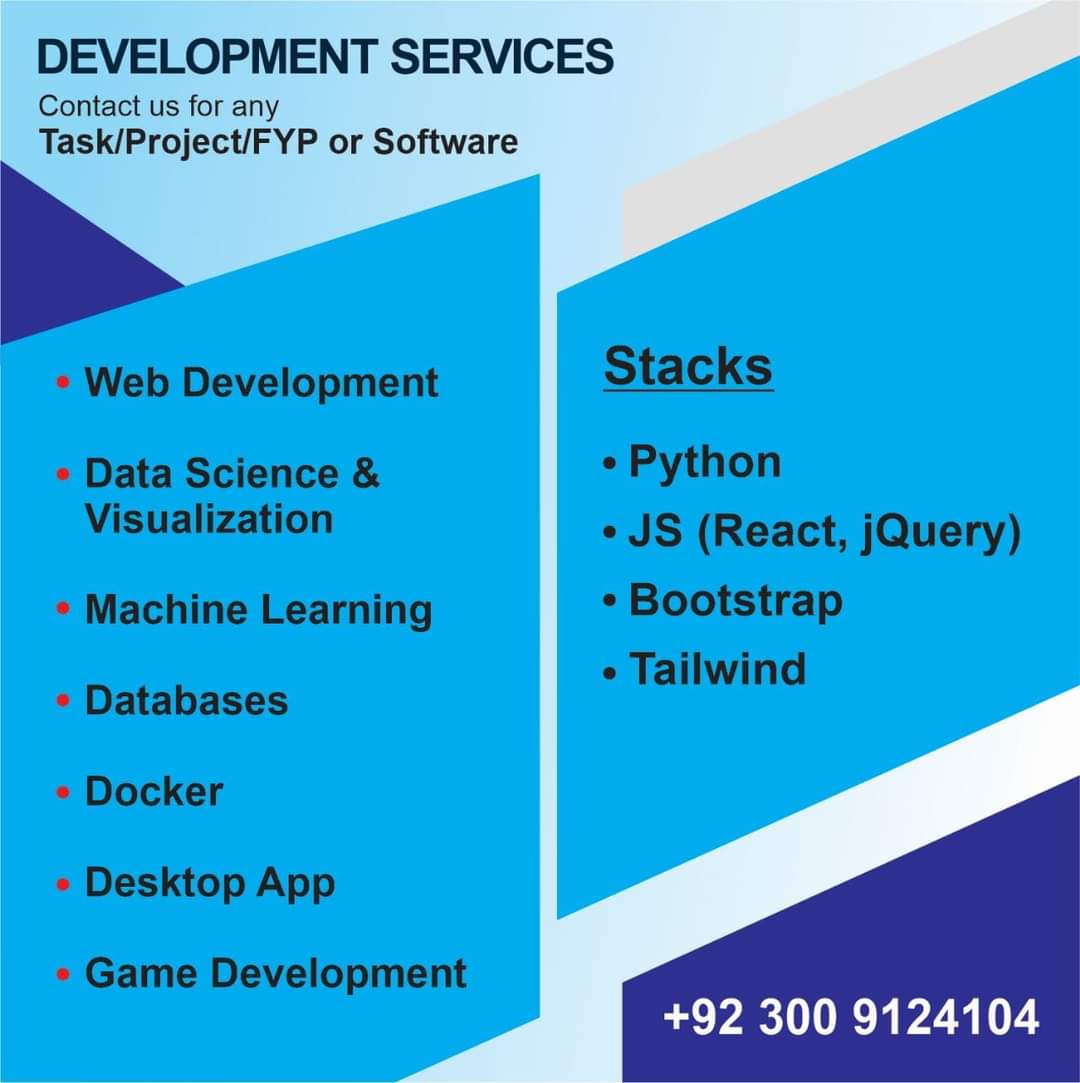 DEVELOPMENT SERVICES
Contact us for any
Task/Project/FYP or Software

• Web Development
• Data Science & Visualization
• Machine Learning
• Databases
• Docker
• Desktop App
• Game Development

Stacks
• Python
• JS (React, jQuery)
• Bootstrap
• Tailwind

+92 300 9124104